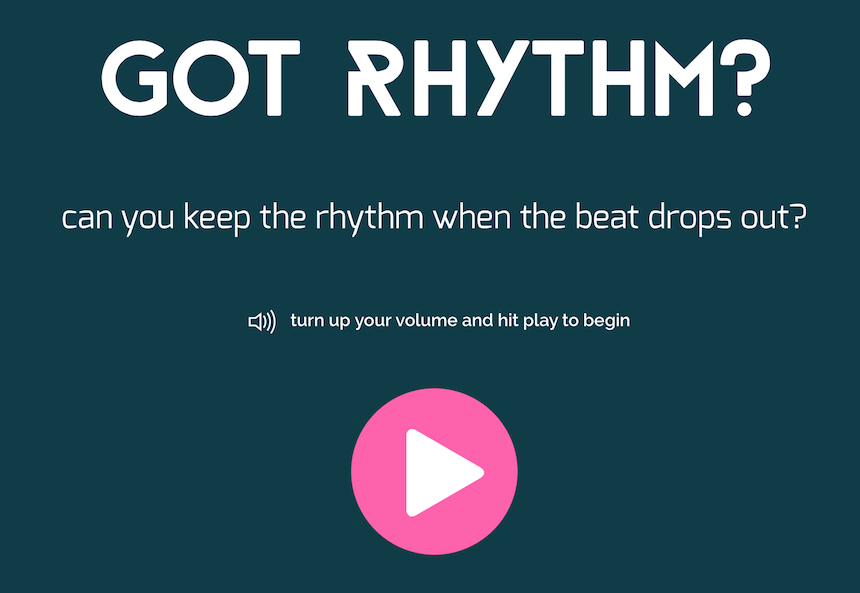 GOT RHYTHM?

can you keep the rhythm when the beat drops out?

turn up your volume and hit play to begin